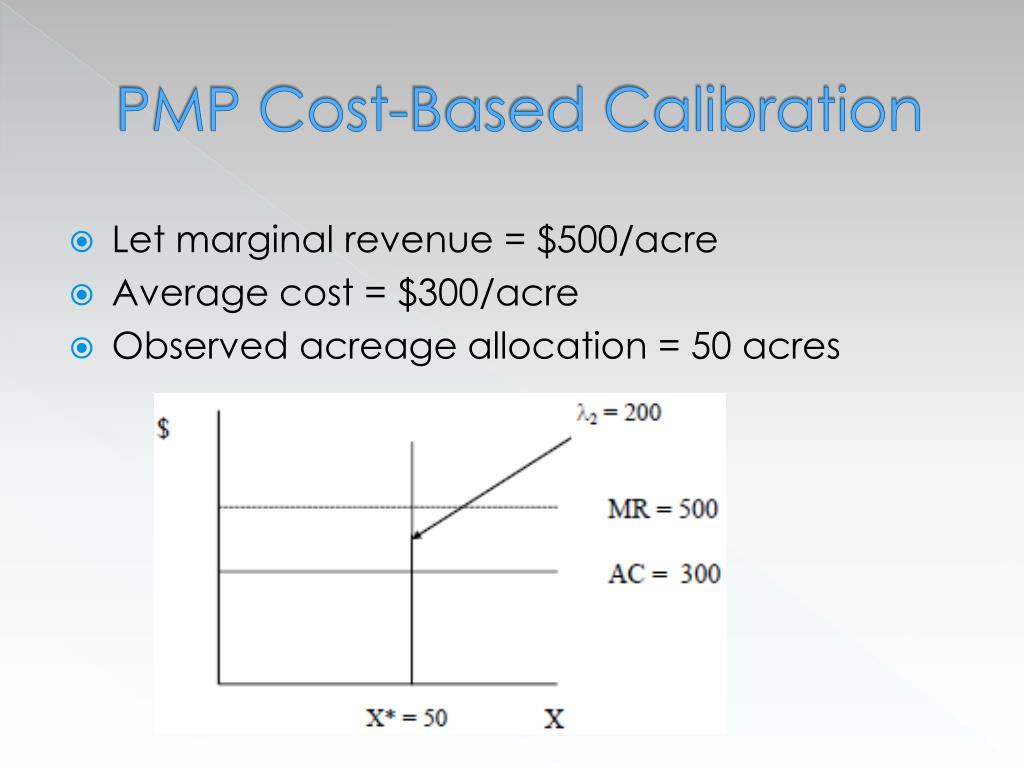 PMP Cost-Based Calibration

Let marginal revenue = \$500/acre
Average cost = \$300/acre
Observed acreage allocation = 50 acres

\$

$\lambda_2 = 200$

MR = 500

AC = 300

X* = 50

X